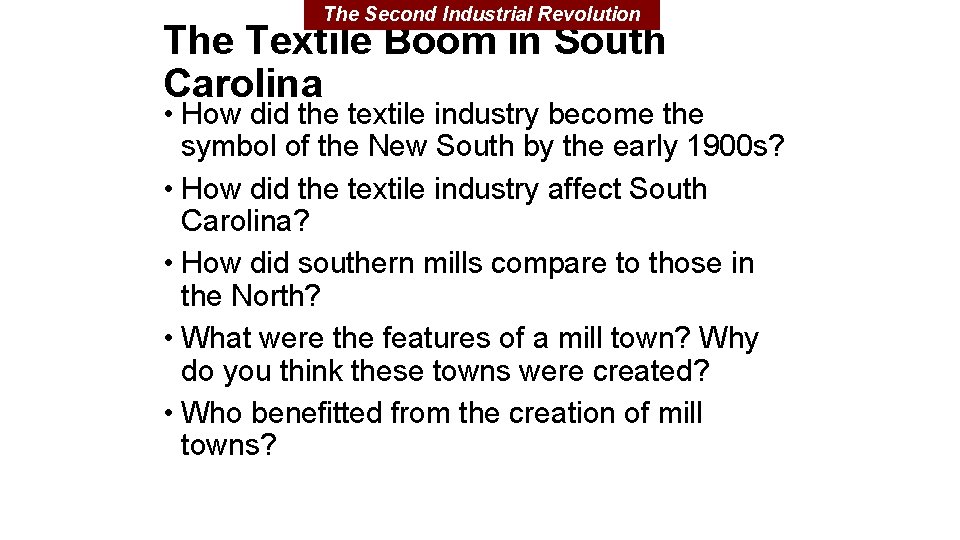 The Second Industrial Revolution

The Textile Boom in South Carolina

• How did the textile industry become the symbol of the New South by the early 1900s?

• How did the textile industry affect South Carolina?

• How did southern mills compare to those in the North?

• What were the features of a mill town? Why do you think these towns were created?

• Who benefitted from the creation of mill towns?